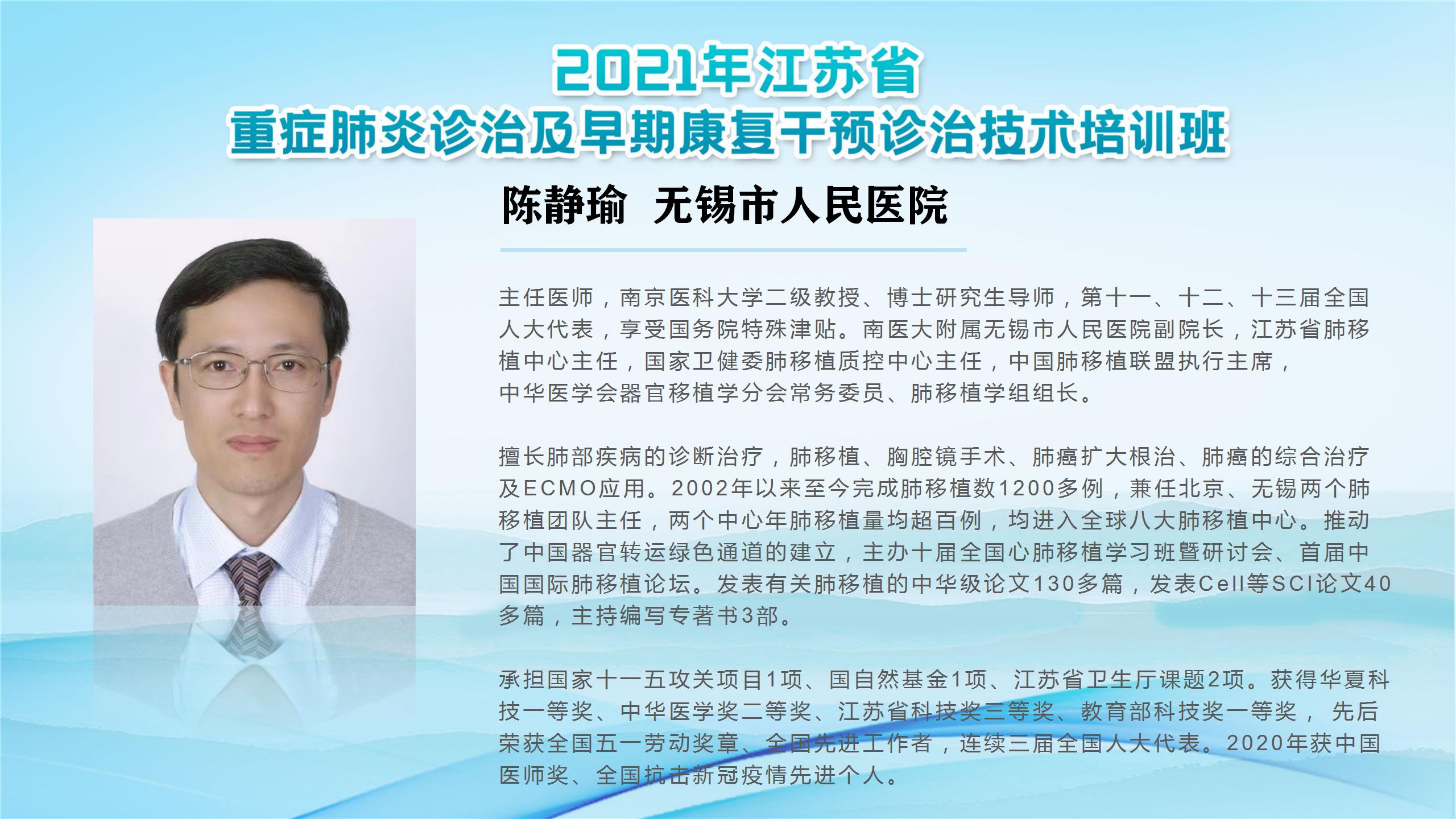 2021年江苏省
重症肺炎诊治及早期康复干预诊治技术培训班

陈静瑜 无锡市人民医院

主任医师，南京医科大学二级教授、博士研究生导师，第十一、十二、十三届全国人大代表，享受国务院特殊津贴。南医大附属无锡市人民医院副院长，江苏省肺移植中心主任，国家卫健委肺移植质控中心主任，中国肺移植联盟执行主席，中华医学会器官移植学分会常务委员、肺移植学组组长。

擅长肺部疾病的诊断治疗，肺移植、胸腔镜手术、肺癌扩大根治、肺癌的综合治疗及ECMO应用。2002年以来至今完成肺移植数1200多例，兼任北京、无锡两个肺移植团队主任，两个中心年肺移植量均超百例，均进入全球八大肺移植中心。推动了中国器官转运绿色通道的建立，主办十届全国心肺移植学习班暨研讨会、首届中国国际肺移植论坛。发表有关肺移植的中华级论文130多篇，发表Cell等SCI论文40多篇，主持编写专著书3部。

承担国家十一五攻关项目1项、国自然基金1项、江苏省卫生厅课题2项。获得华夏科技一等奖、中华医学奖二等奖、江苏省科技奖三等奖、教育部科技奖一等奖， 先后荣获全国五一劳动奖章、全国先进工作者，连续三届全国人大代表。2020年获中国医师奖、全国抗击新冠疫情先进个人。